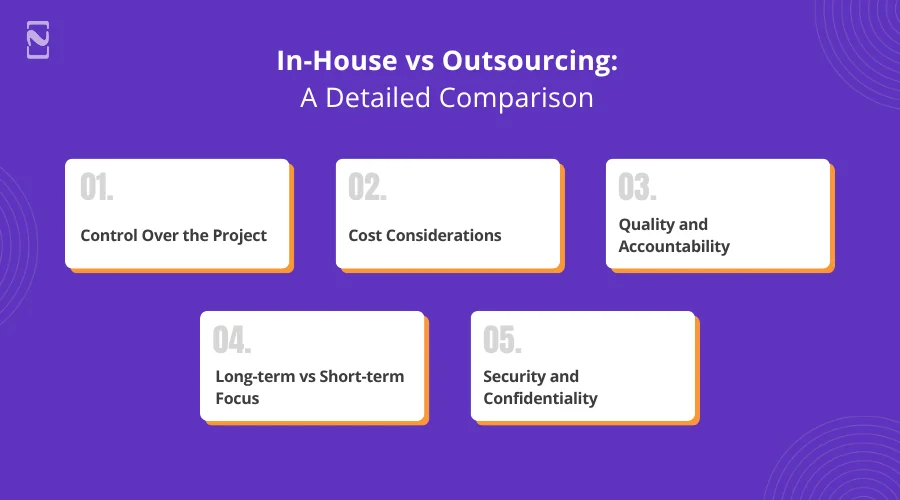 In-House vs Outsourcing:
A Detailed Comparison

01.
Control Over the Project

02.
Cost Considerations

03.
Quality and Accountability

04.
Long-term vs Short-term Focus

05.
Security and Confidentiality